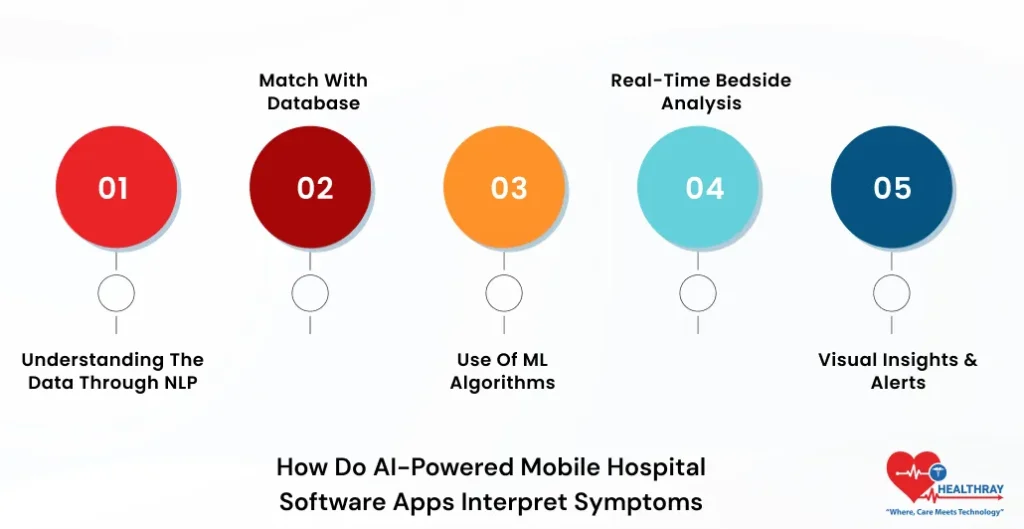 Match With Database

Real-Time Bedside Analysis

01

02

03

04

05

Understanding The Data Through NLP

Use Of ML Algorithms

Visual Insights & Alerts

How Do AI-Powered Mobile Hospital Software Apps Interpret Symptoms

HEALTHRAY
"Where, Care Meets Technology"